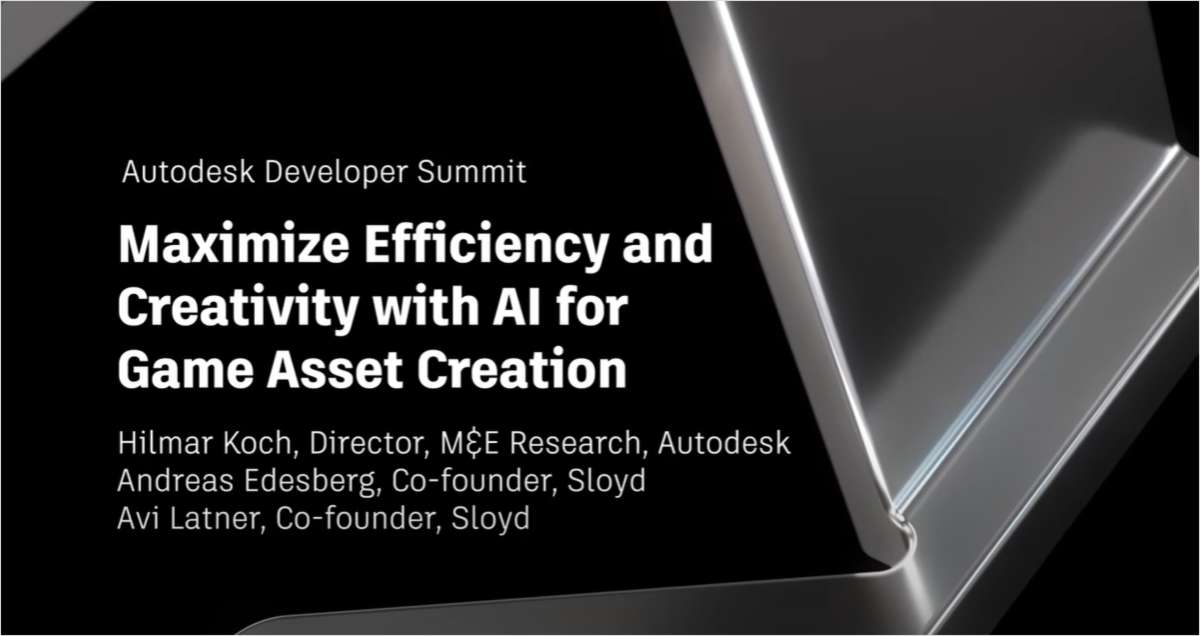 Autodesk Developer Summit

Maximize Efficiency and Creativity with AI for Game Asset Creation

Hilmar Koch, Director, M&E Research, Autodesk
Andreas Edesberg, Co-founder, Sloyd
Avi Latner, Co-founder, Sloyd